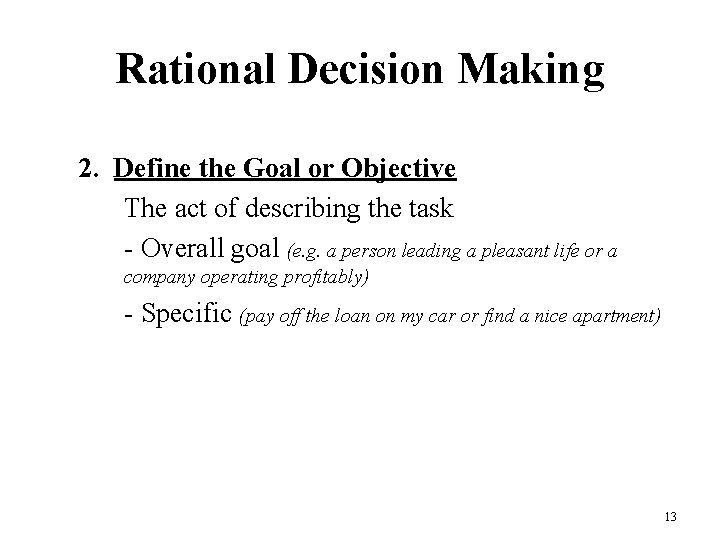 Rational Decision Making

2. Define the Goal or Objective

The act of describing the task

- Overall goal (e.g. a person leading a pleasant life or a company operating profitably)

- Specific (pay off the loan on my car or find a nice apartment)

13